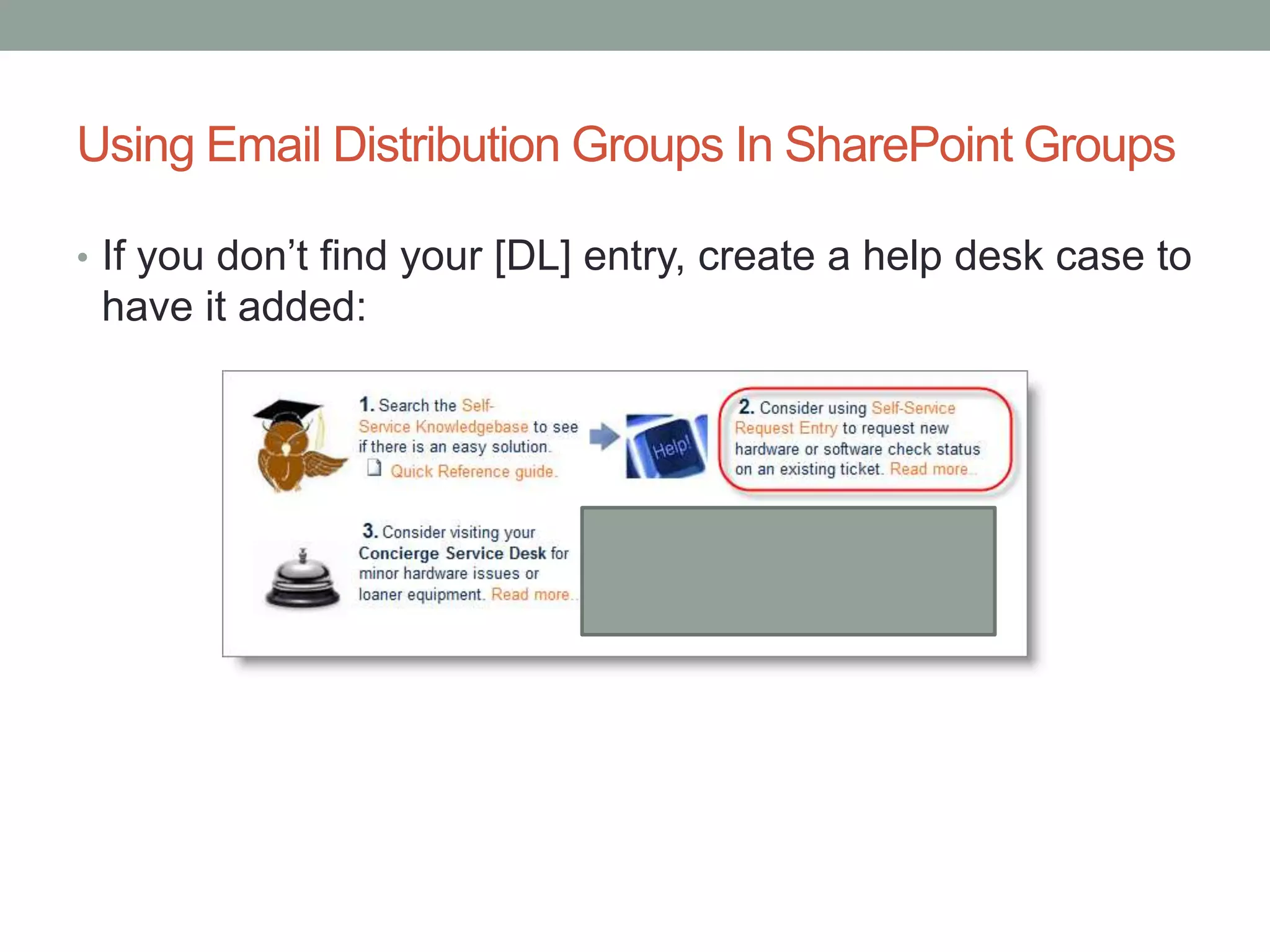 Using Email Distribution Groups In SharePoint Groups

• If you don't find your [DL] entry, create a help desk case to have it added:

1. Search the Self-Service Knowledgebase to see if there is an easy solution.
Quick Reference guide.

Help!

2. Consider using Self-Service Request Entry to request new hardware or software check status on an existing ticket. Read more..

3. Consider visiting your Concierge Service Desk for minor hardware issues or loaner equipment. Read more..